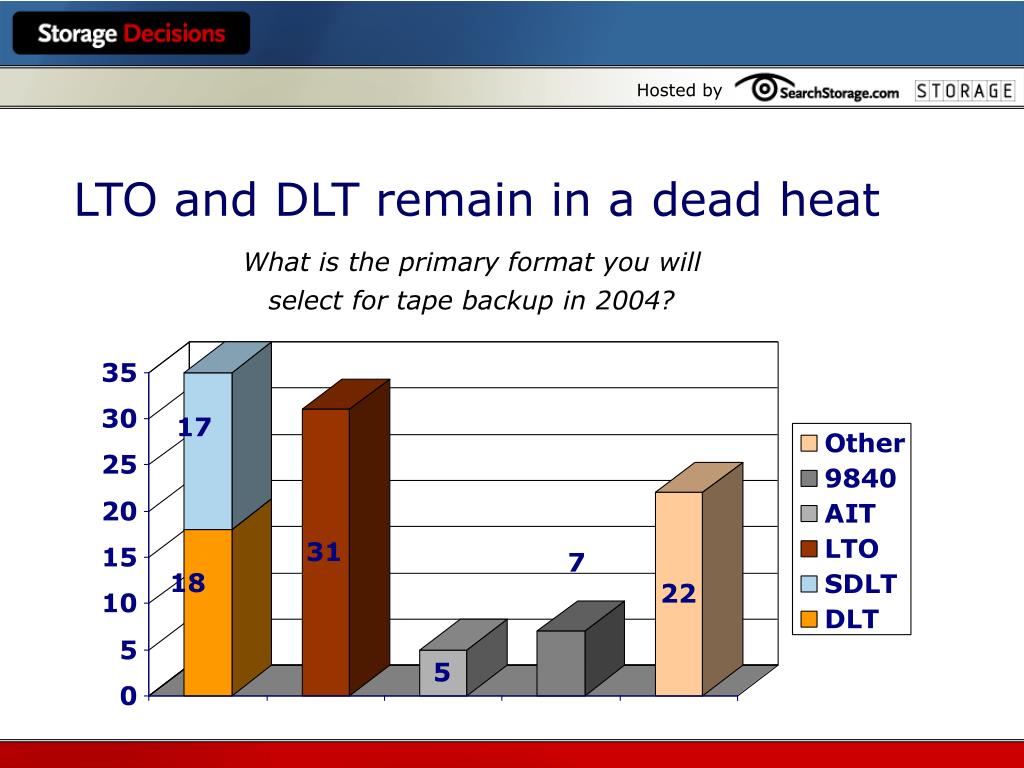 Storage Decisions

Hosted by SearchStorage.com STORAGE

LTO and DLT remain in a dead heat

What is the primary format you will select for tape backup in 2004?

35
30
25
20
15
10
5
0

17
18
31
5
7
22

Other
9840
AIT
LTO
SDLT
DLT